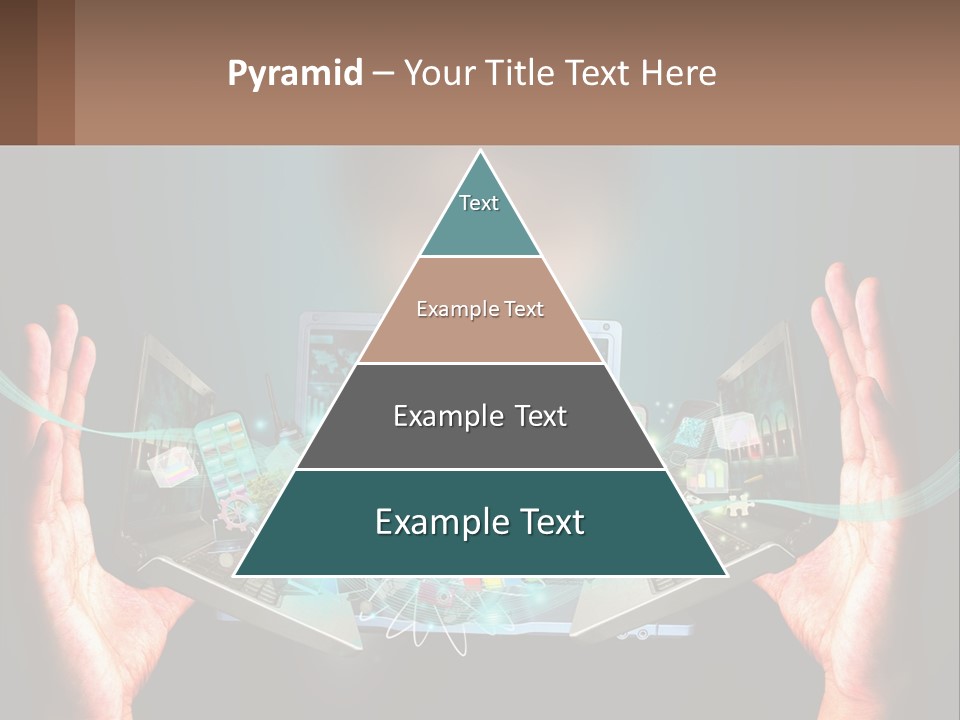 Pyramid – Your Title Text Here

Text

Example Text

Example Text

Example Text